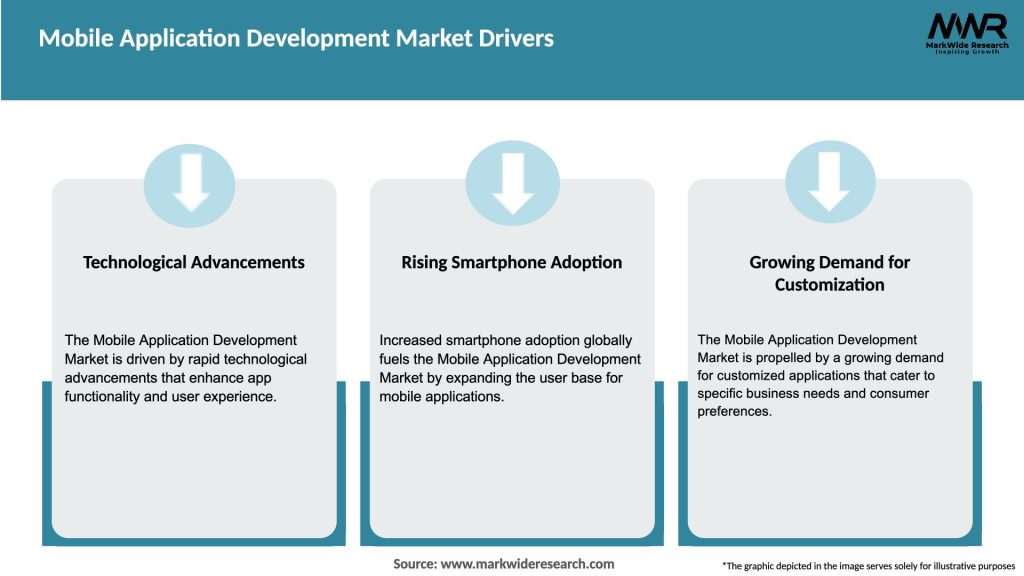 Mobile Application Development Market Drivers

MWR
MarkWide Research
Inspiring Growth

Technological Advancements

The Mobile Application Development Market is driven by rapid technological advancements that enhance app functionality and user experience.

Rising Smartphone Adoption

Increased smartphone adoption globally fuels the Mobile Application Development Market by expanding the user base for mobile applications.

Growing Demand for Customization

The Mobile Application Development Market is propelled by a growing demand for customized applications that cater to specific business needs and consumer preferences.

Source: www.markwideresearch.com

*The graphic depicted in the image serves solely for illustrative purposes